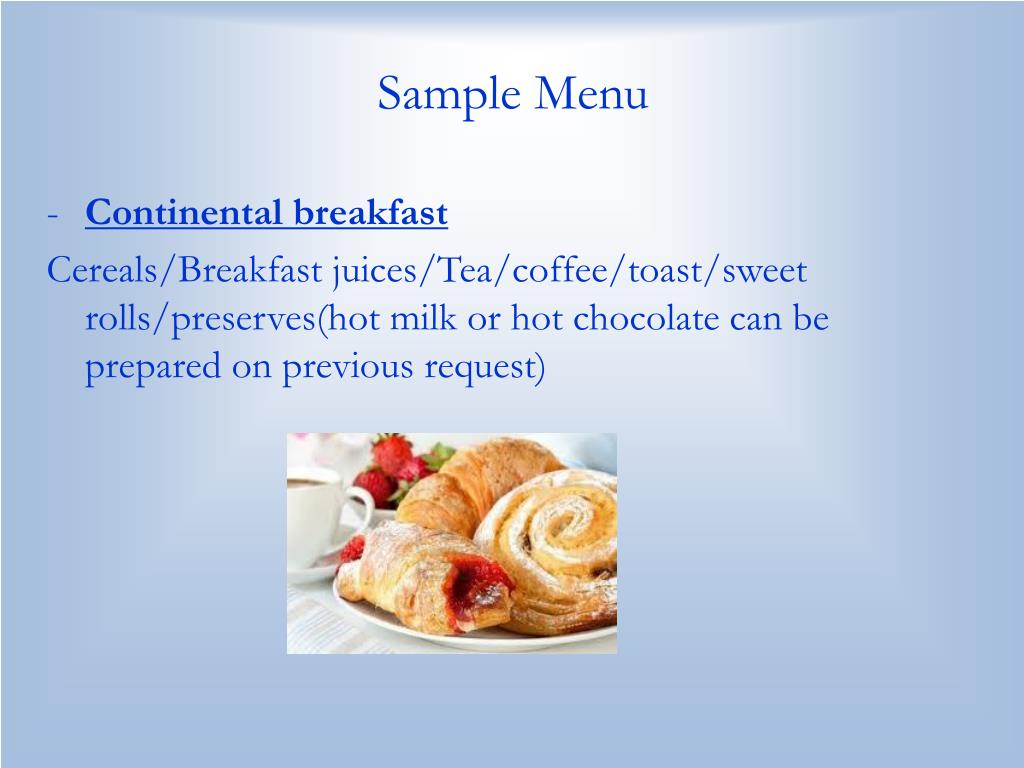 Sample Menu

- Continental breakfast

Cereals/Breakfast juices/Tea/coffee/toast/sweet rolls/preserves(hot milk or hot chocolate can be prepared on previous request)